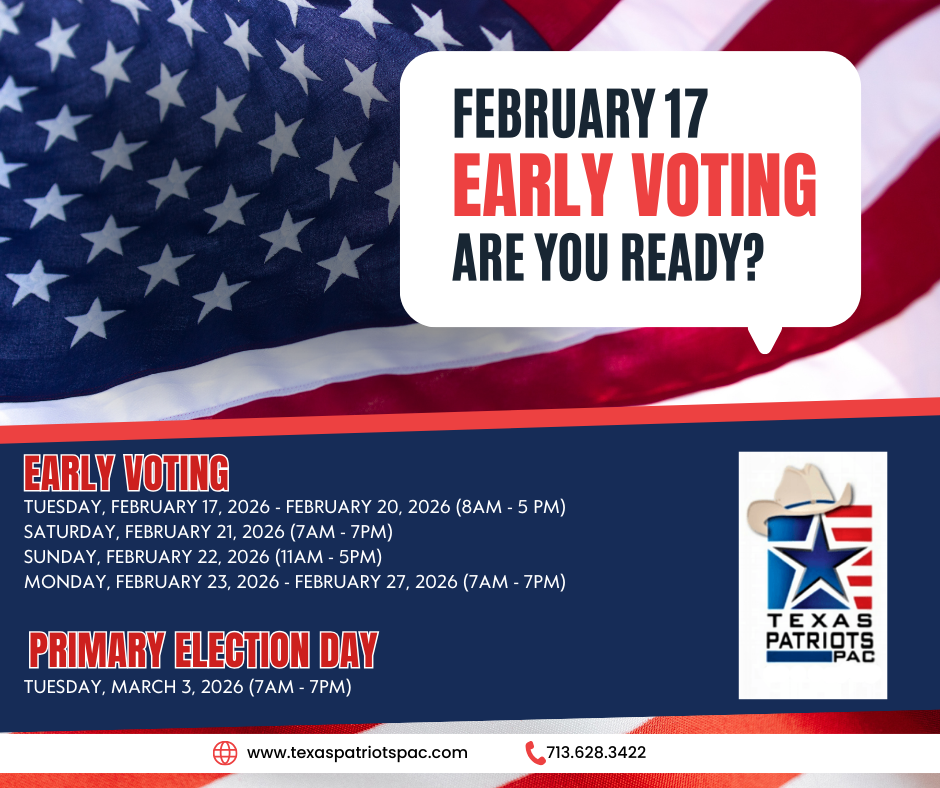 FEBRUARY 17
EARLY VOTING
ARE YOU READY?

EARLY VOTING
TUESDAY, FEBRUARY 17, 2026 - FEBRUARY 20, 2026 (8AM - 5 PM)
SATURDAY, FEBRUARY 21, 2026 (7AM - 7PM)
SUNDAY, FEBRUARY 22, 2026 (11AM - 5PM)
MONDAY, FEBRUARY 23, 2026 - FEBRUARY 27, 2026 (7AM - 7PM)

PRIMARY ELECTION DAY
TUESDAY, MARCH 3, 2026 (7AM - 7PM)

TEXAS PATRIOTS PAC

www.texaspatriotspac.com
713.628.3422